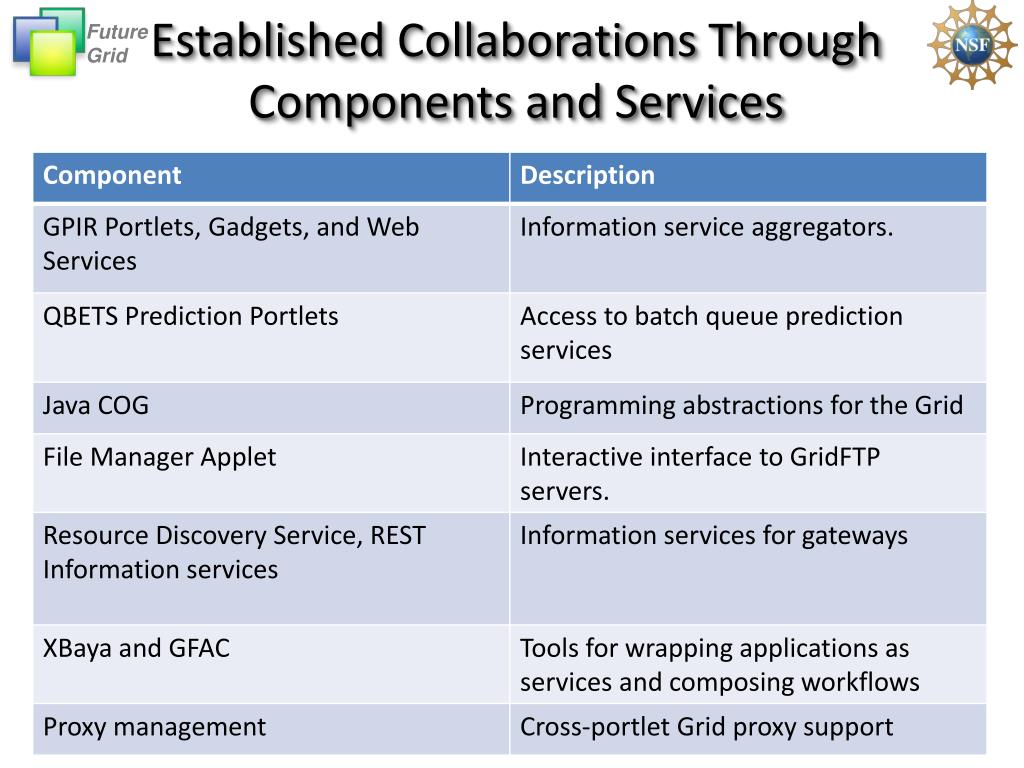 Future Grid

Established Collaborations Through Components and Services

NSF

| Component | Description |
|---|---|
| GPIR Portlets, Gadgets, and Web Services | Information service aggregators. |
| QBETS Prediction Portlets | Access to batch queue prediction services |
| Java COG | Programming abstractions for the Grid |
| File Manager Applet | Interactive interface to GridFTP servers. |
| Resource Discovery Service, REST Information services | Information services for gateways |
| XBaya and GFAC | Tools for wrapping applications as services and composing workflows |
| Proxy management | Cross-portlet Grid proxy support |